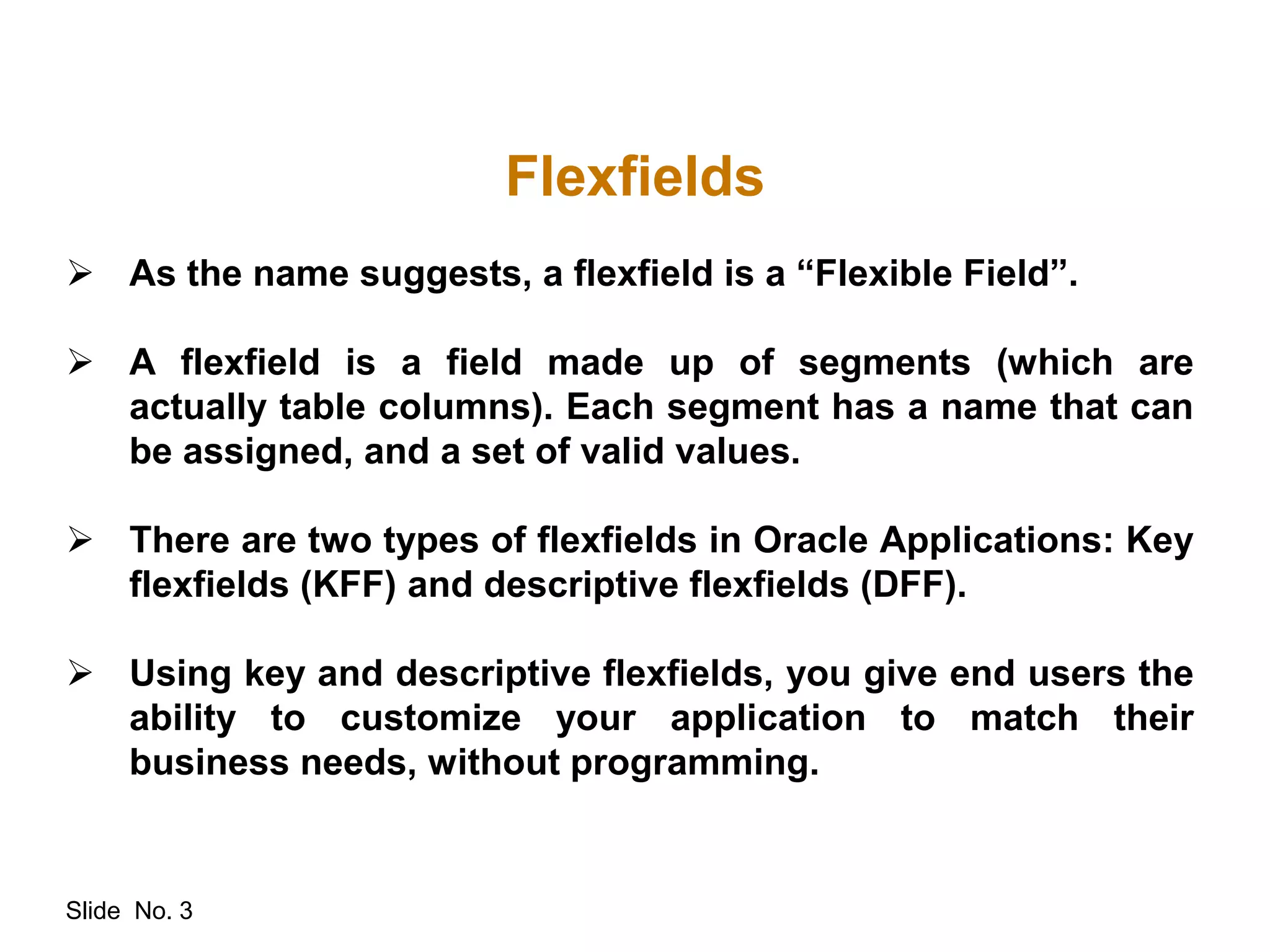 Flexfields

➢ As the name suggests, a flexfield is a “Flexible Field”.

➢ A flexfield is a field made up of segments (which are actually table columns). Each segment has a name that can be assigned, and a set of valid values.

➢ There are two types of flexfields in Oracle Applications: Key flexfields (KFF) and descriptive flexfields (DFF).

➢ Using key and descriptive flexfields, you give end users the ability to customize your application to match their business needs, without programming.

Slide No. 3